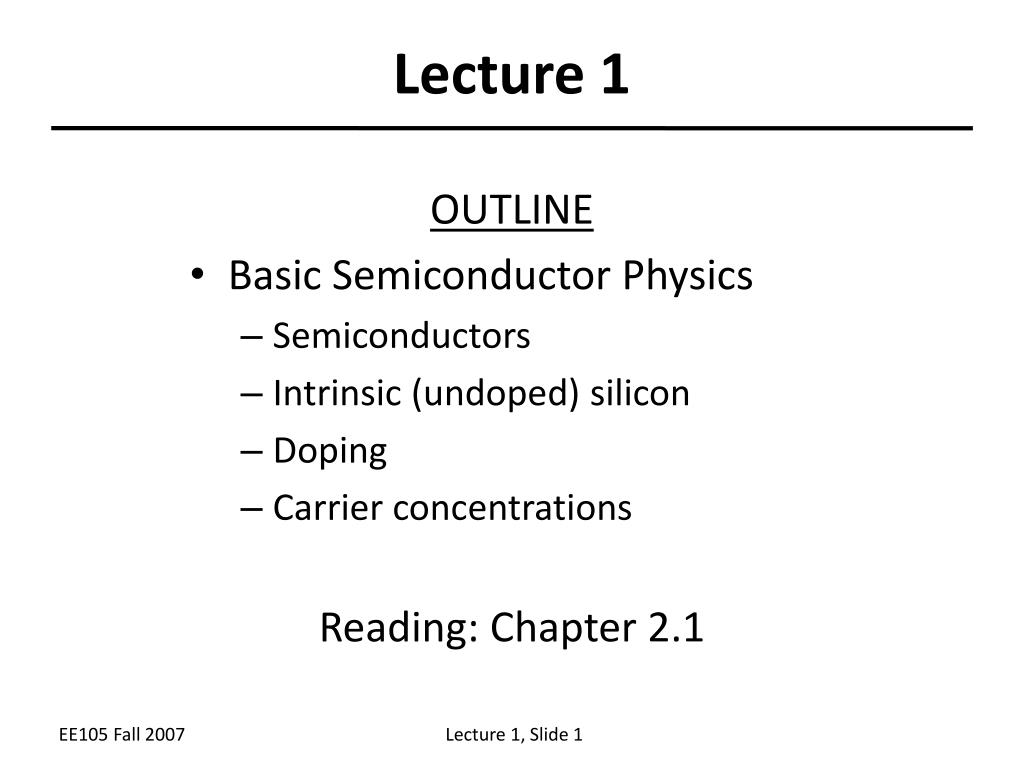 Lecture 1

OUTLINE

• Basic Semiconductor Physics
  – Semiconductors
  – Intrinsic (undoped) silicon
  – Doping
  – Carrier concentrations

Reading: Chapter 2.1

EE105 Fall 2007

Lecture 1, Slide 1